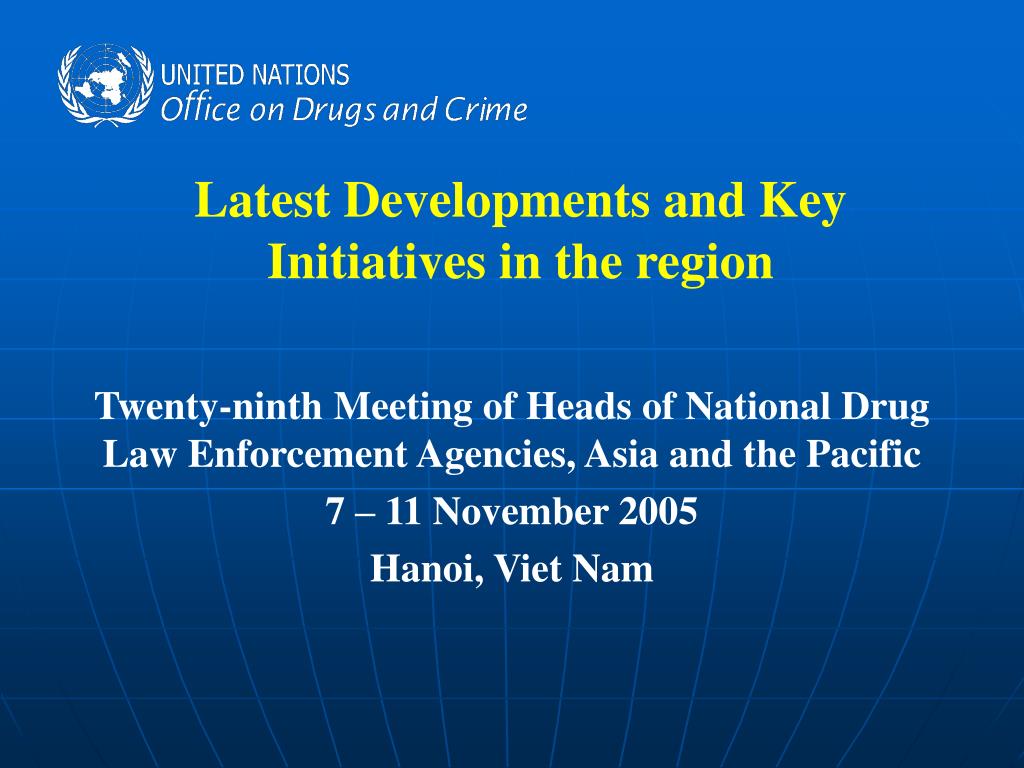 UNITED NATIONS
Office on Drugs and Crime

Latest Developments and Key Initiatives in the region

Twenty-ninth Meeting of Heads of National Drug Law Enforcement Agencies, Asia and the Pacific

7 – 11 November 2005

Hanoi, Viet Nam